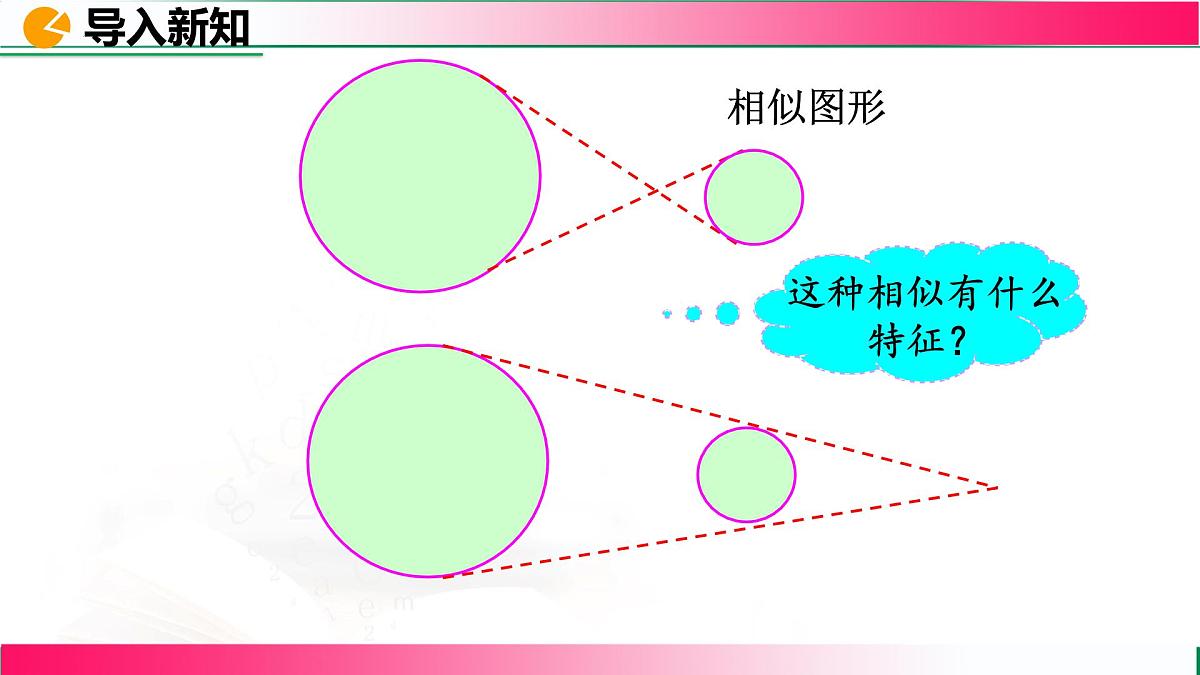 导入新知

相似图形

这种相似有什么特征?